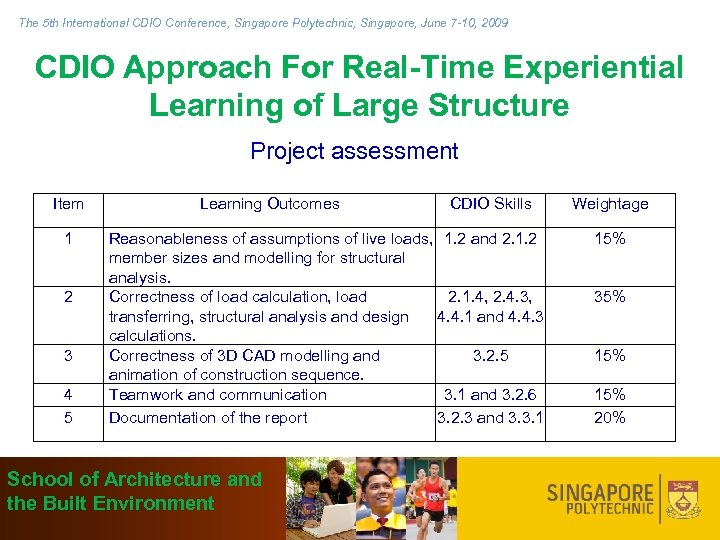 The 5th International CDIO Conference, Singapore Polytechnic, Singapore, June 7-10, 2009

CDIO Approach For Real-Time Experiential Learning of Large Structure

Project assessment

| Item | Learning Outcomes | CDIO Skills | Weightage |
|---|---|---|---|
| 1 | Reasonableness of assumptions of live loads, member sizes and modelling for structural analysis. | 1.2 and 2.1.2 | 15% |
| 2 | Correctness of load calculation, load transferring, structural analysis and design calculations. | 2.1.4, 2.4.3, 4.4.1 and 4.4.3 | 35% |
| 3 | Correctness of 3D CAD modelling and animation of construction sequence. | 3.2.5 | 15% |
| 4 | Teamwork and communication | 3.1 and 3.2.6 | 15% |
| 5 | Documentation of the report | 3.2.3 and 3.3.1 | 20% |

School of Architecture and the Built Environment

SINGAPORE POLYTECHNIC